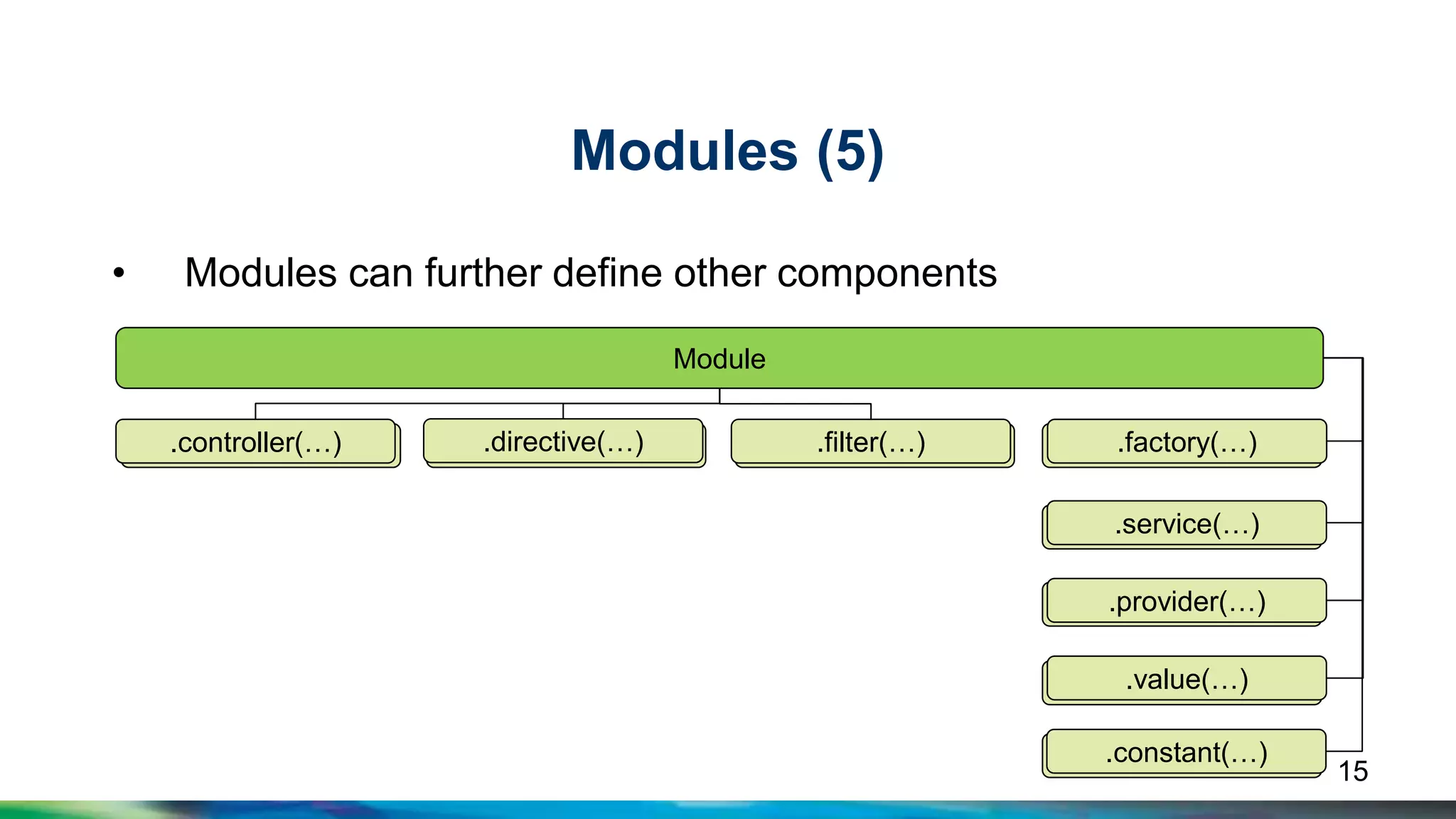 Modules (5)

• Modules can further define other components

Module

.controller(…)

.directive(…)

.filter(…)

.factory(…)

.service(…)

.provider(…)

.value(…)

.constant(…)

15